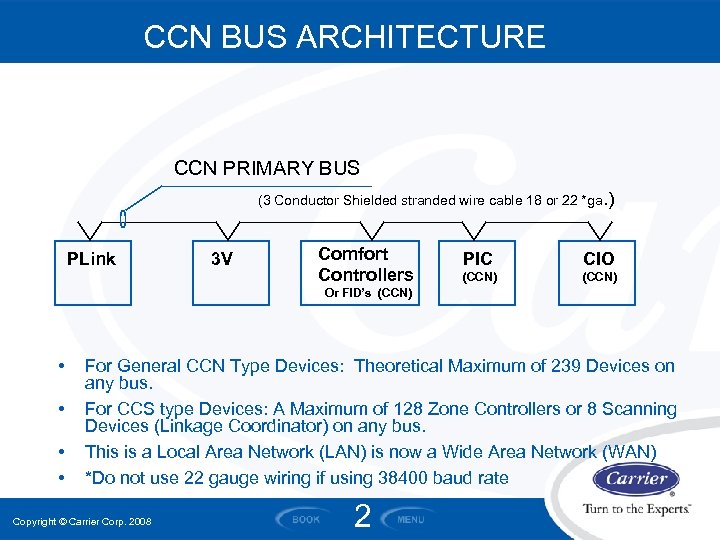 CCN BUS ARCHITECTURE

CCN PRIMARY BUS

(3 Conductor Shielded stranded wire cable 18 or 22 *ga.)

PLink

3V

Comfort Controllers Or FID's (CCN)

PIC (CCN)

CIO (CCN)

• For General CCN Type Devices: Theoretical Maximum of 239 Devices on any bus.

• For CCS type Devices: A Maximum of 128 Zone Controllers or 8 Scanning Devices (Linkage Coordinator) on any bus.

• This is a Local Area Network (LAN) is now a Wide Area Network (WAN)

• *Do not use 22 gauge wiring if using 38400 baud rate

Carrier

Turn to the Experts.

Copyright © Carrier Corp. 2008

BOOK

2

MENU